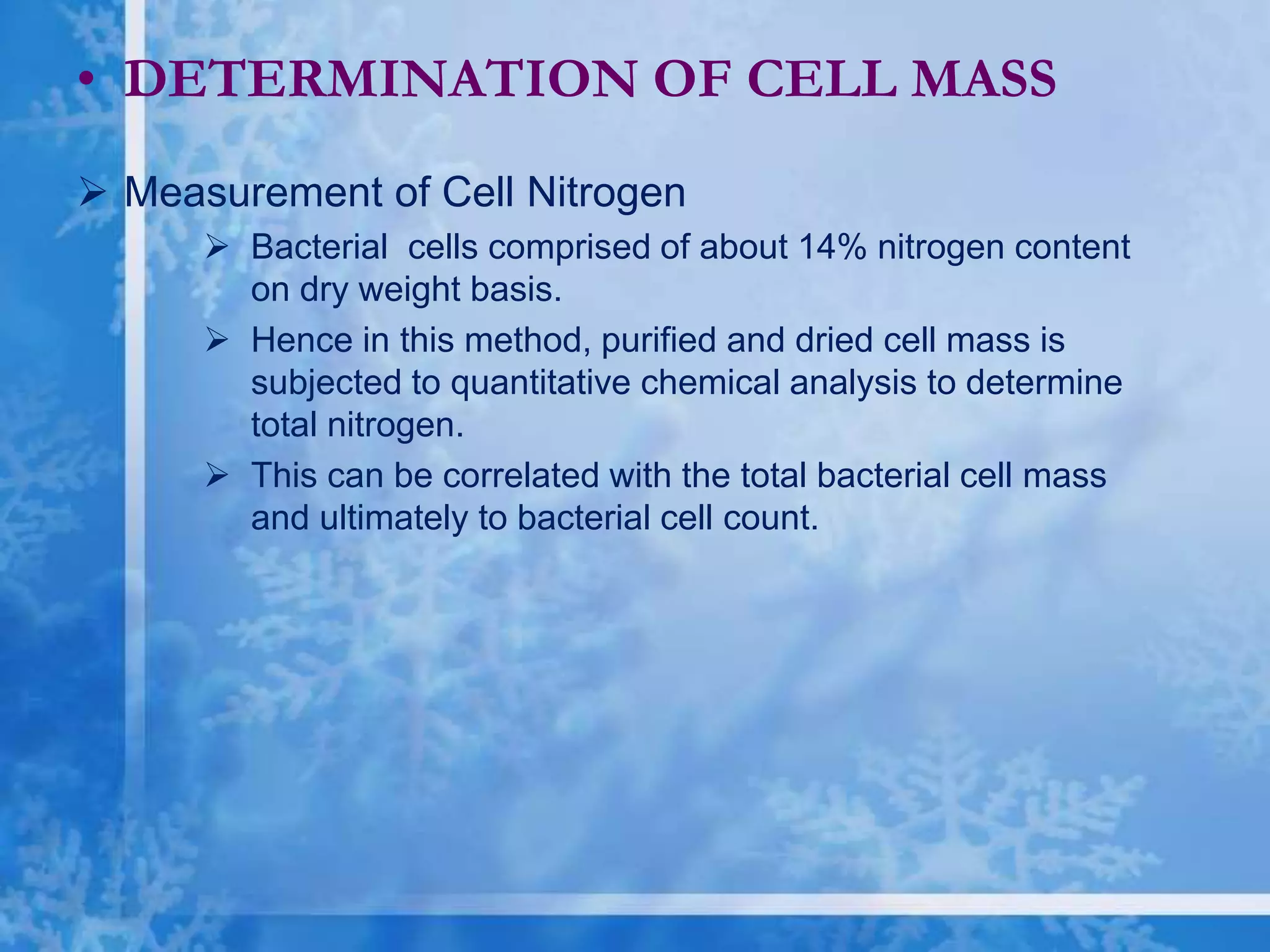 • DETERMINATION OF CELL MASS

➢ Measurement of Cell Nitrogen

➢ Bacterial cells comprised of about 14% nitrogen content on dry weight basis.

➢ Hence in this method, purified and dried cell mass is subjected to quantitative chemical analysis to determine total nitrogen.

➢ This can be correlated with the total bacterial cell mass and ultimately to bacterial cell count.